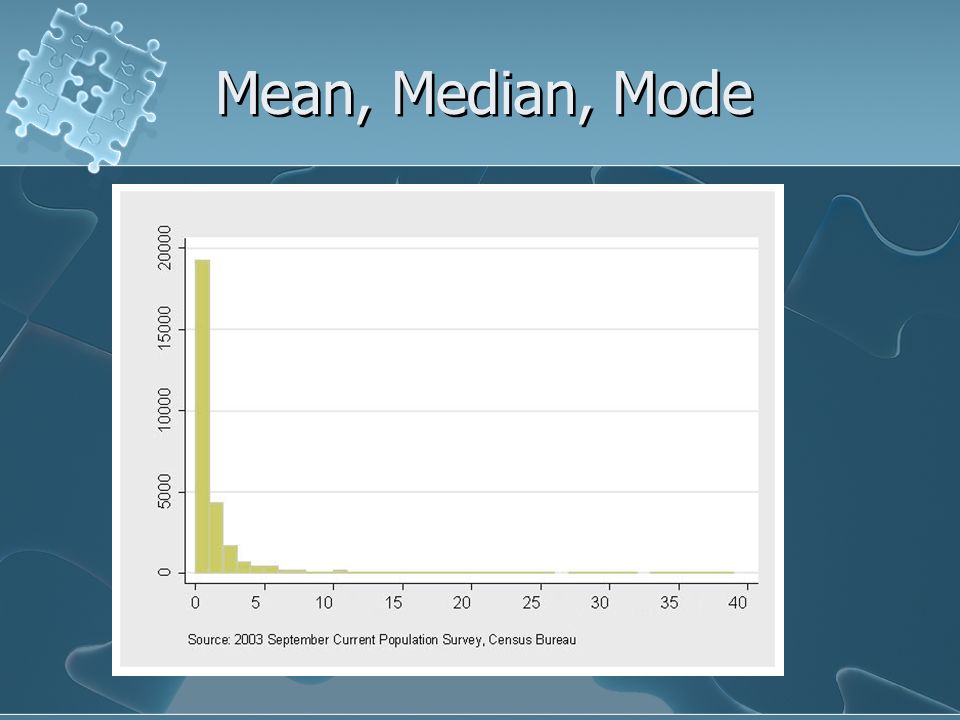 Mean, Median, Mode

20000
15000
10000
5000
0

0 5 10 15 20 25 30 35 40

Source: 2003 September Current Population Survey, Census Bureau